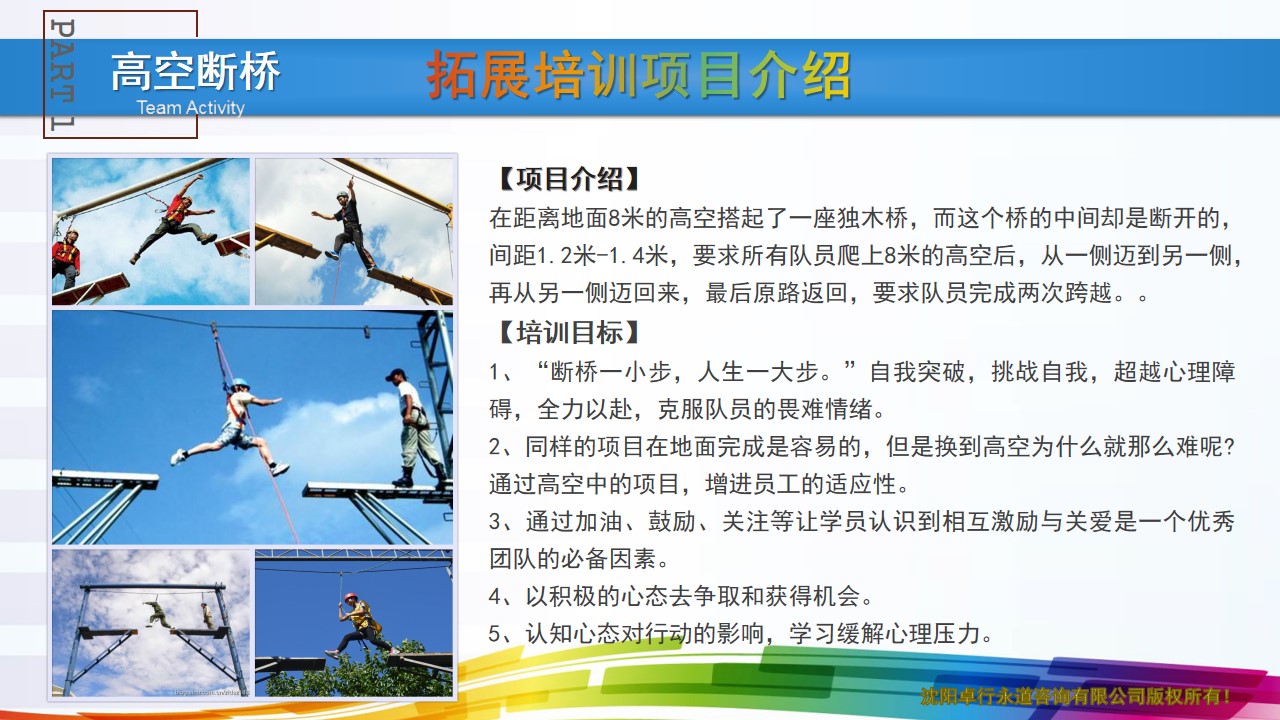 PART1

高空断桥
Team Activity

拓展培训项目介绍

【项目介绍】
在距离地面8米的高空搭起了一座独木桥，而这个桥的中间却是断开的，间距1.2米-1.4米，要求所有队员爬上8米的高空后，从一侧迈到另一侧，再从另一侧迈回来，最后原路返回，要求队员完成两次跨越。。

【培训目标】
1、“断桥一小步，人生一大步。”自我突破，挑战自我，超越心理障碍，全力以赴，克服队员的畏难情绪。
2、同样的项目在地面完成是容易的，但是换到高空为什么就那么难呢？通过高空中的项目，增进员工的适应性。
3、通过加油、鼓励、关注等让学员认识到相互激励与关爱是一个优秀团队的必备因素。
4、以积极的心态去争取和获得机会。
5、认知心态对行动的影响，学习缓解心理压力。

沈阳卓行永道咨询有限公司版权所有！